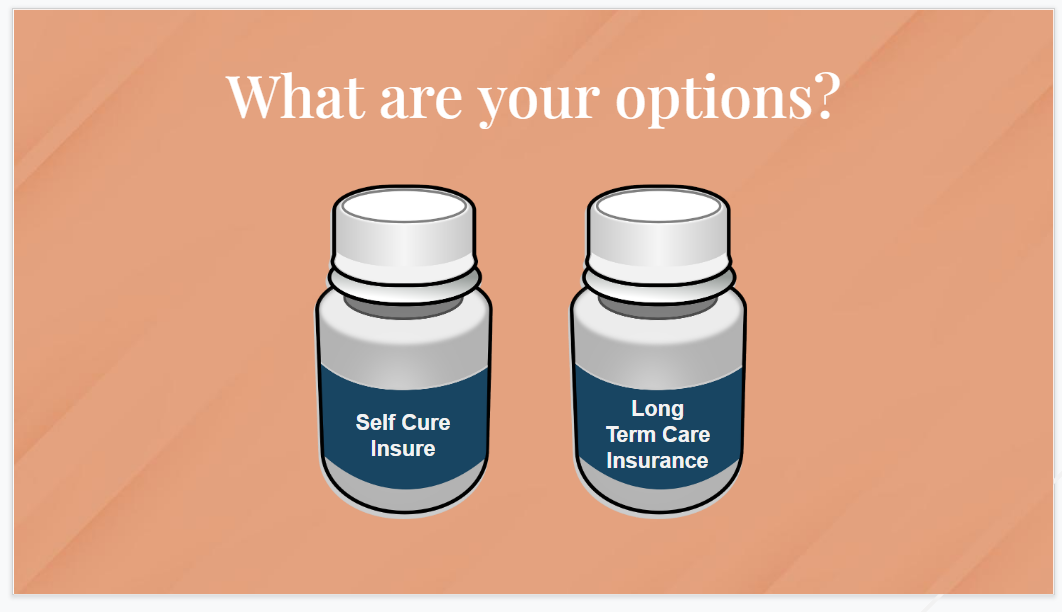 What are your options?

Self Cure Insure

Long Term Care Insurance